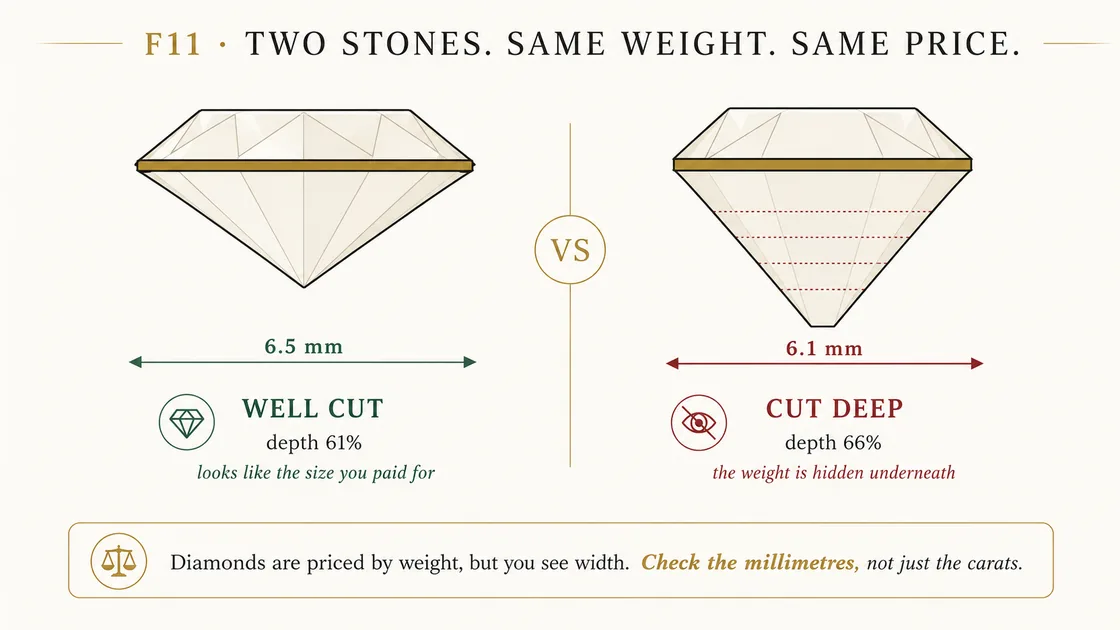 F11 · TWO STONES. SAME WEIGHT. SAME PRICE.

6.5 mm

WELL CUT
depth 61%
looks like the size you paid for

VS

6.1 mm

CUT DEEP
depth 66%
the weight is hidden underneath

Diamonds are priced by weight, but you see width. Check the millimetres, not just the carats.